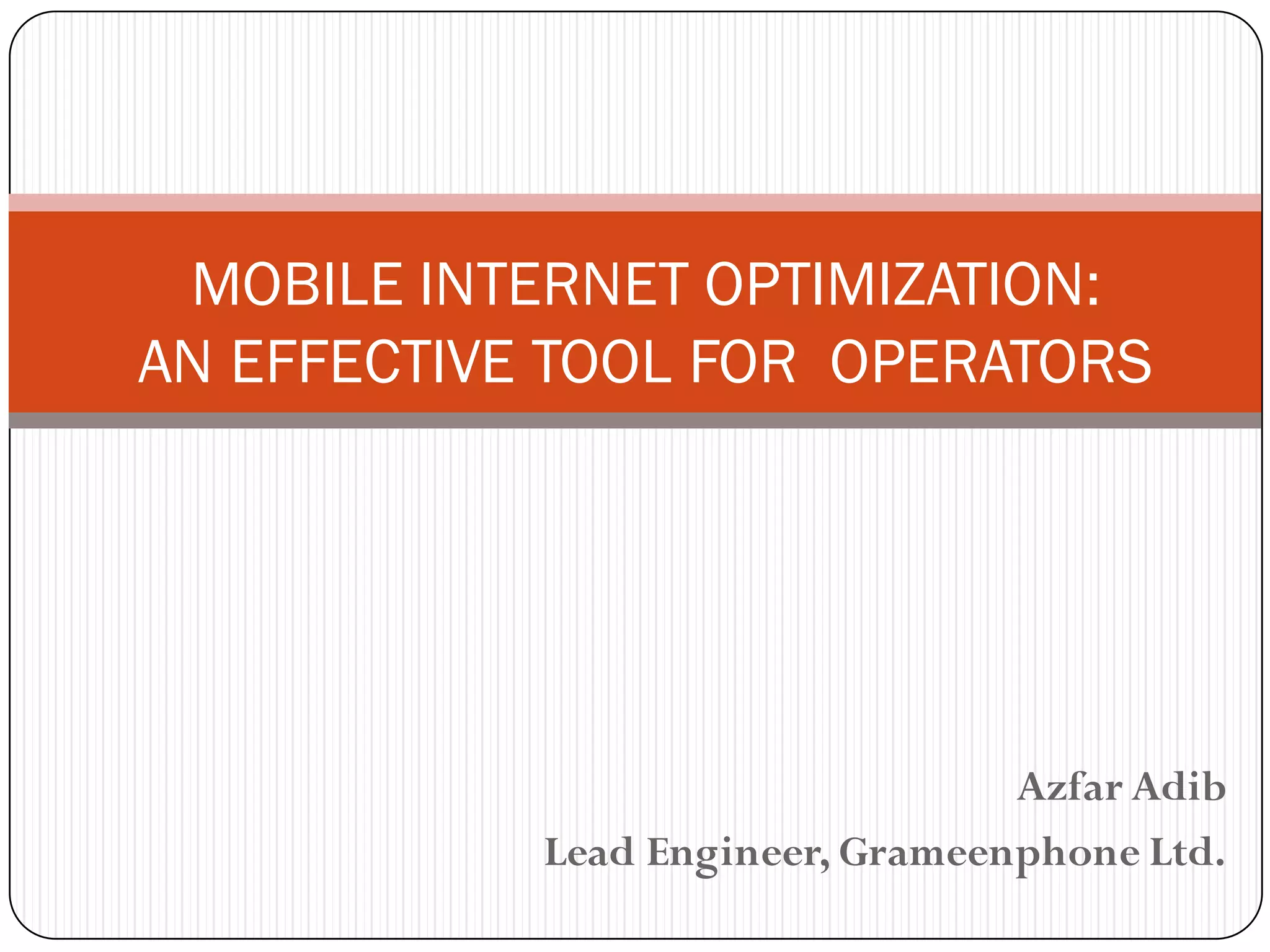 MOBILE INTERNET OPTIMIZATION:
AN EFFECTIVE TOOL FOR OPERATORS

Azfar Adib
Lead Engineer, Grameenphone Ltd.